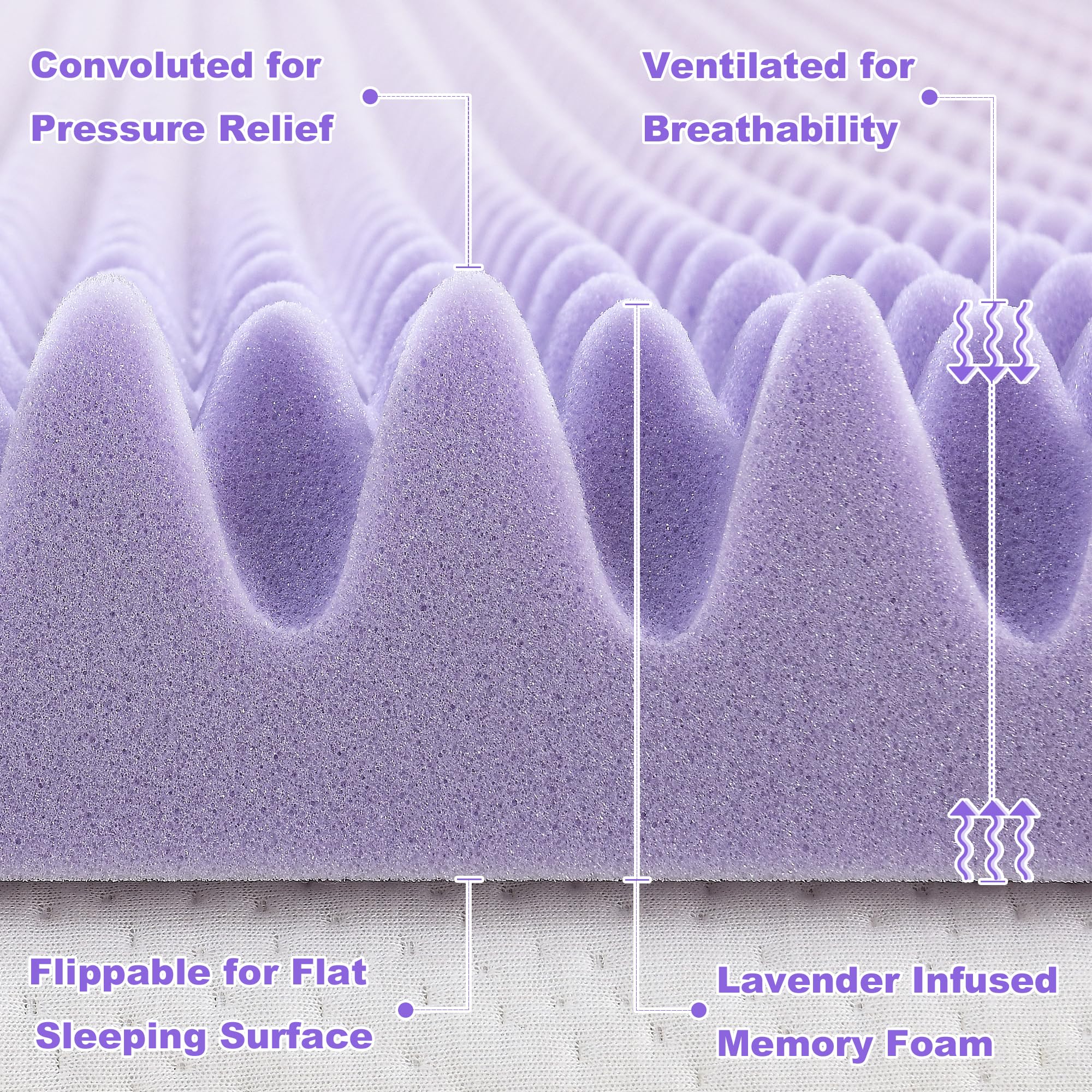 Convoluted for Pressure Relief

Ventilated for Breathability

Flippable for Flat Sleeping Surface

Lavender Infused Memory Foam